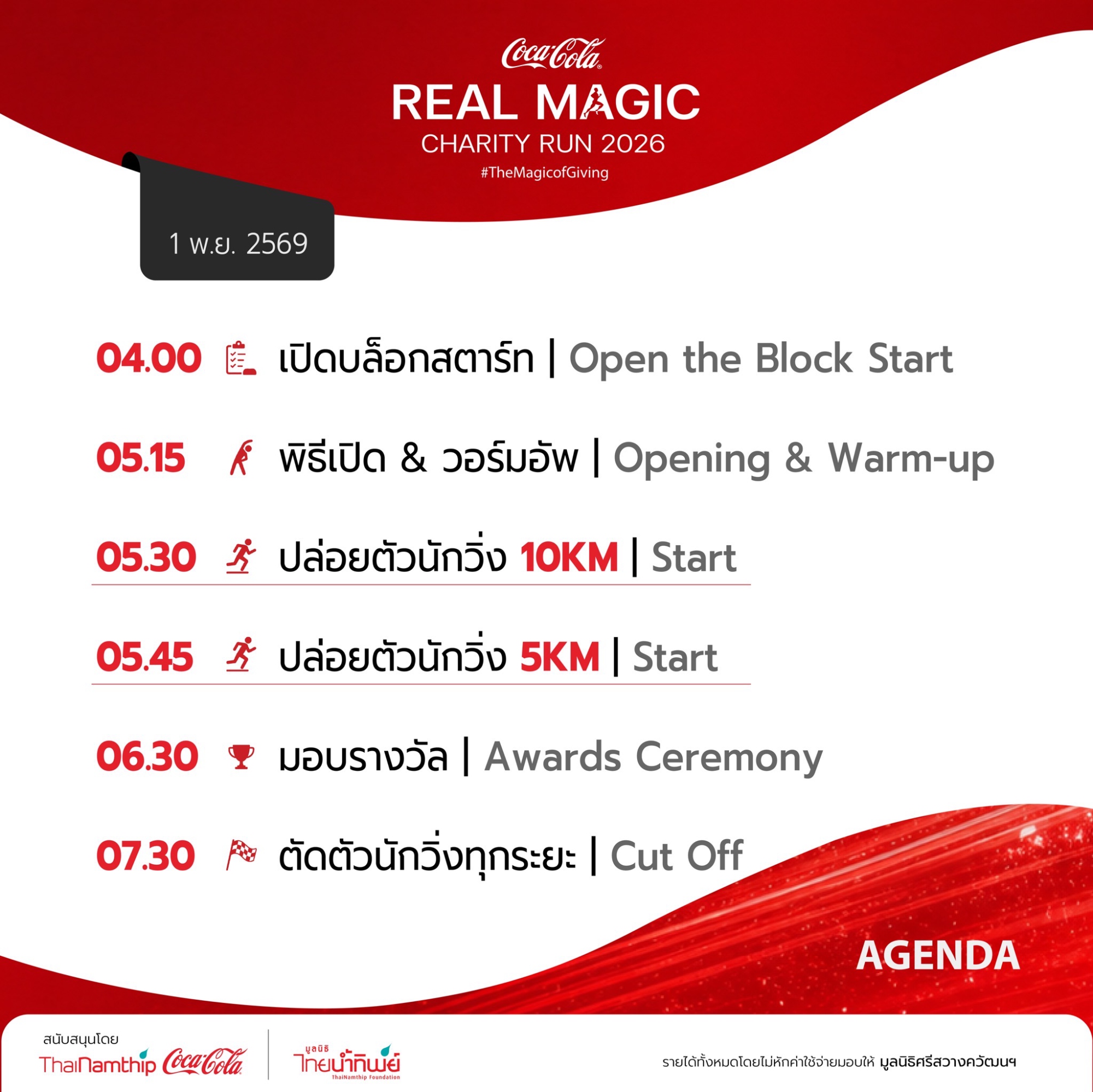 Coca-Cola
REAL MAGIC
CHARITY RUN 2026
#TheMagicofGiving

1 พ.ย. 2569

04.00 เปิดบล็อกสตาร์ท | Open the Block Start

05.15 พิธีเปิด & วอร์มอัพ | Opening & Warm-up

05.30 ปล่อยตัวนักวิ่ง 10KM | Start

05.45 ปล่อยตัวนักวิ่ง 5KM | Start

06.30 มอบรางวัล | Awards Ceremony

07.30 ตัดตัวนักวิ่งทุกระยะ | Cut Off

AGENDA

สนับสนุนโดย
ThaiNamthip Coca-Cola
มูลนิธิ ไทยน้ำทิพย์ ThaiNamthip Foundation

รายได้ทั้งหมดโดยไม่หักค่าใช้จ่ายมอบให้ มูลนิธิศรีสวางควัฒนฯ